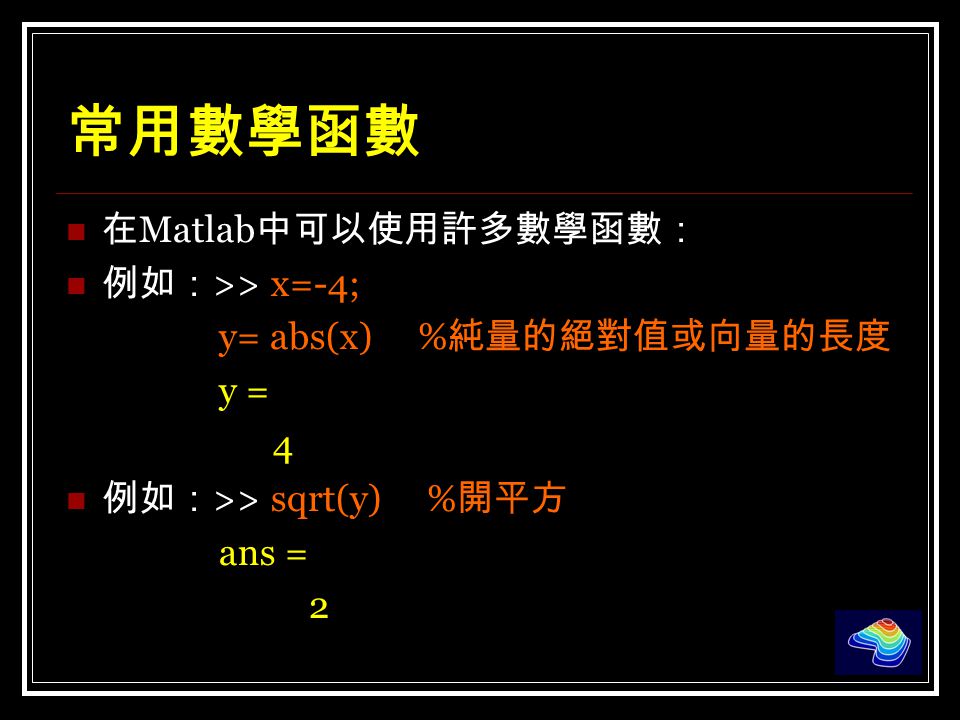 常用數學函數

在Matlab中可以使用許多數學函數：

例如：>> x=-4;

y= abs(x)　%純量的絕對值或向量的長度

y =

4

例如：>> sqrt(y)　%開平方

ans =

2